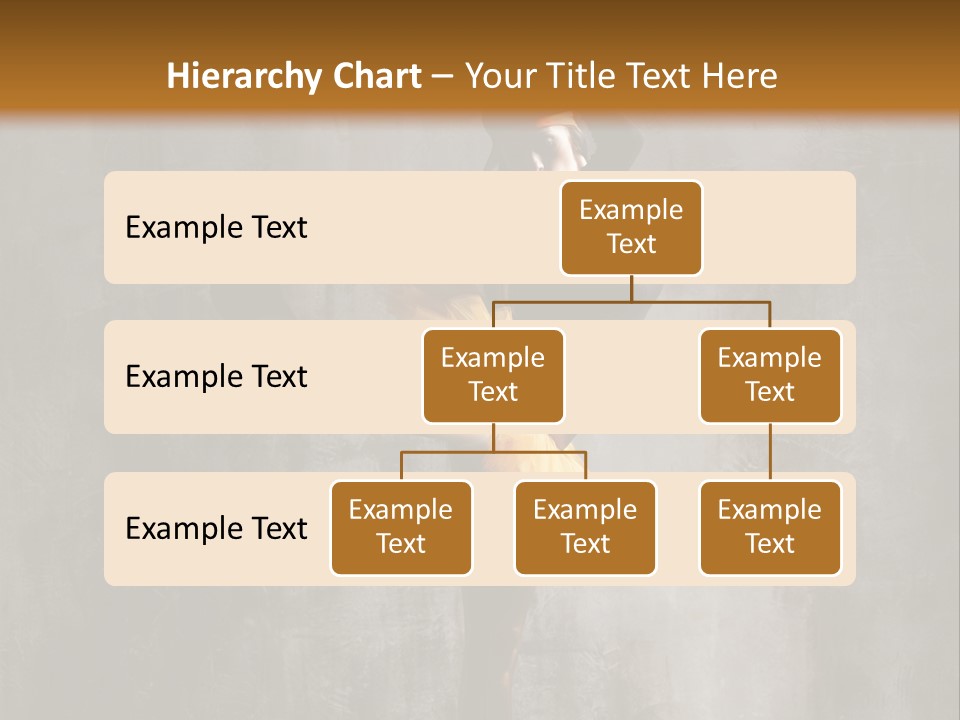 Hierarchy Chart – Your Title Text Here

Example Text

Example Text

Example Text

Example Text

Example Text

Example Text

Example Text

Example Text

Example Text